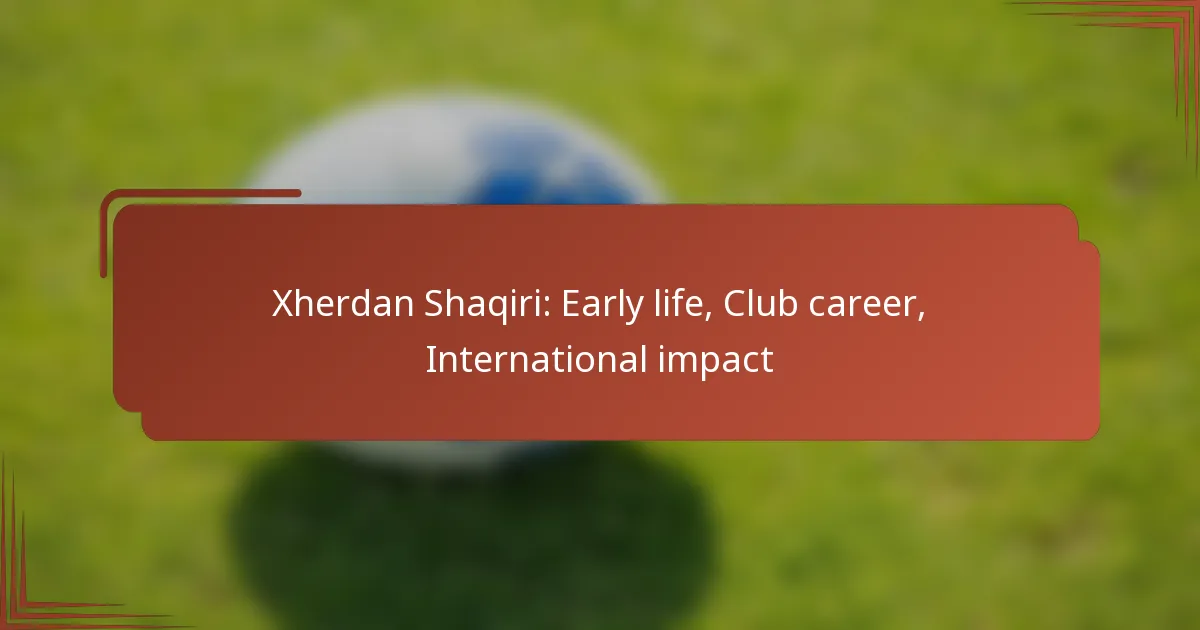 Xherdan Shaqiri: Early life, Club career, International impact